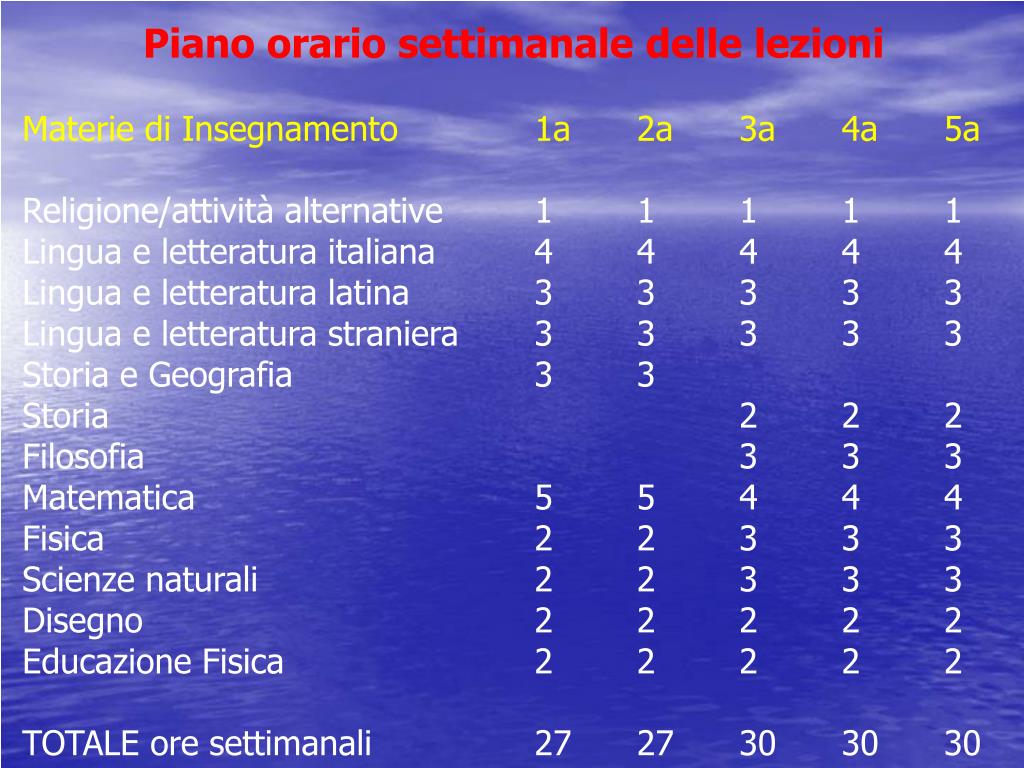 Piano orario settimanale delle lezioni

| Materie di Insegnamento | 1a | 2a | 3a | 4a | 5a |
|---|---|---|---|---|---|
| Religione/attività alternative | 1 | 1 | 1 | 1 | 1 |
| Lingua e letteratura italiana | 4 | 4 | 4 | 4 | 4 |
| Lingua e letteratura latina | 3 | 3 | 3 | 3 | 3 |
| Lingua e letteratura straniera | 3 | 3 | 3 | 3 | 3 |
| Storia e Geografia | 3 | 3 | | | |
| Storia | | | 2 | 2 | 2 |
| Filosofia | | | 3 | 3 | 3 |
| Matematica | 5 | 5 | 4 | 4 | 4 |
| Fisica | 2 | 2 | 3 | 3 | 3 |
| Scienze naturali | 2 | 2 | 3 | 3 | 3 |
| Disegno | 2 | 2 | 2 | 2 | 2 |
| Educazione Fisica | 2 | 2 | 2 | 2 | 2 |
| TOTALE ore settimanali | 27 | 27 | 30 | 30 | 30 |